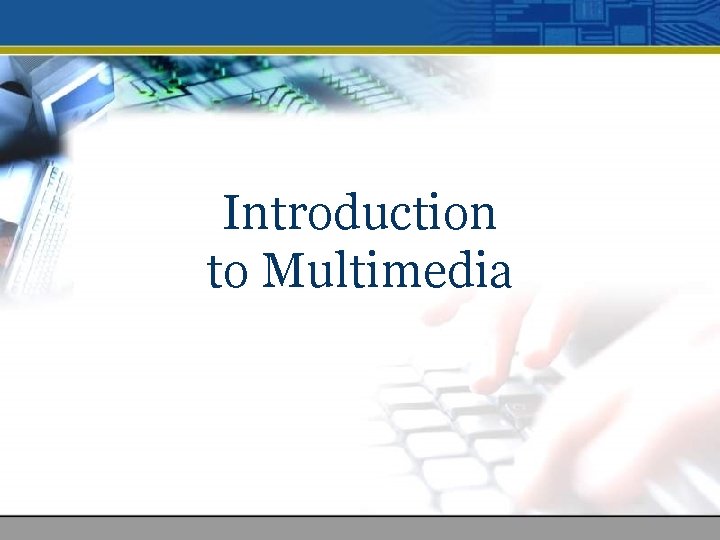 Introduction
to Multimedia